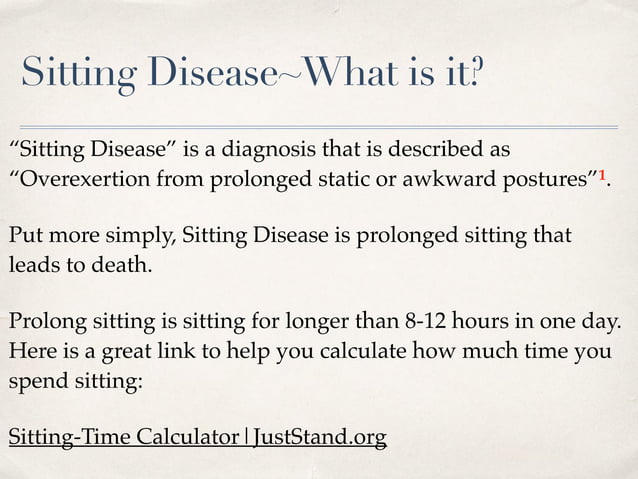 Sitting Disease~What is it?

“Sitting Disease” is a diagnosis that is described as “Overexertion from prolonged static or awkward postures”$^1$.

Put more simply, Sitting Disease is prolonged sitting that leads to death.

Prolong sitting is sitting for longer than 8-12 hours in one day. Here is a great link to help you calculate how much time you spend sitting:

Sitting-Time Calculator | JustStand.org